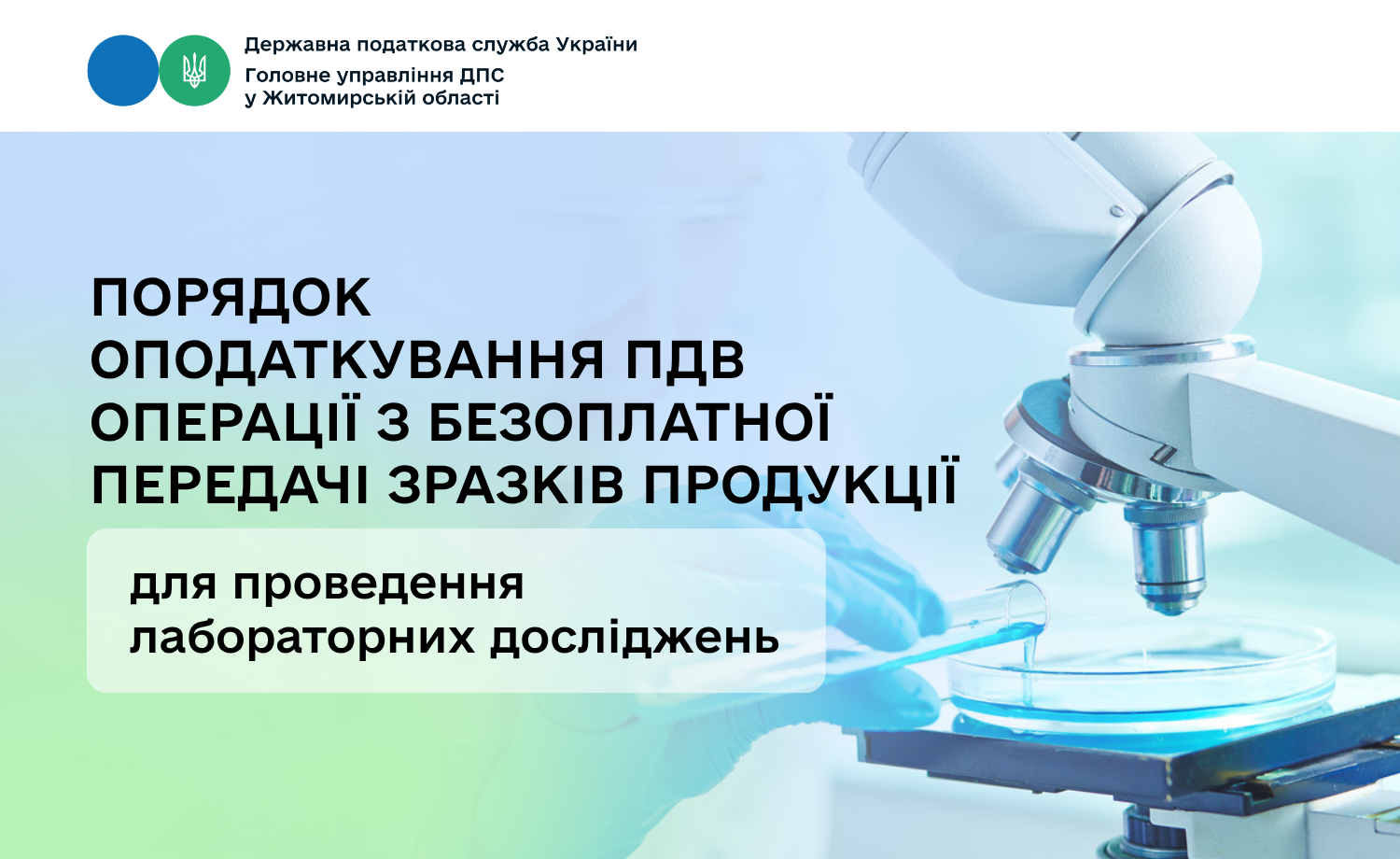 Державна податкова служба України
Головне управління ДПС у Житомирській області

ПОРЯДОК ОПОДАТКУВАННЯ ПДВ ОПЕРАЦІЇ З БЕЗОПЛАТНОЇ ПЕРЕДАЧІ ЗРАЗКІВ ПРОДУКЦІЇ

для проведення лабораторних досліджень